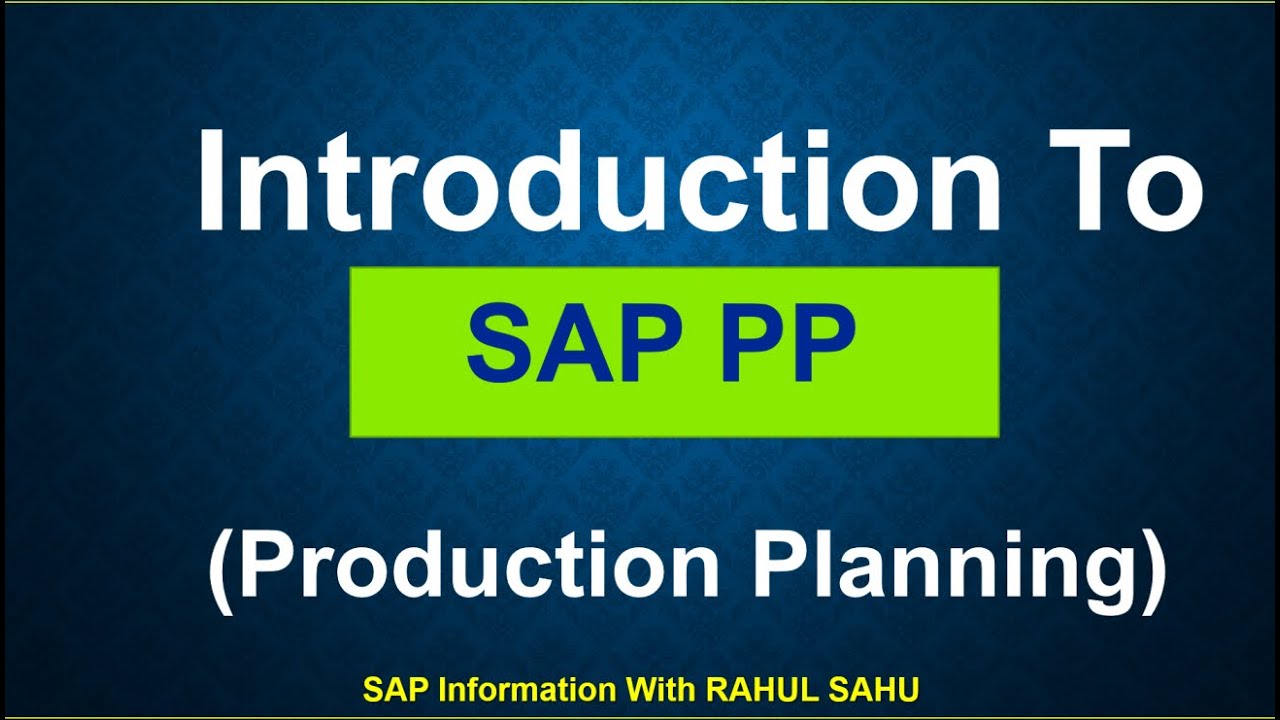 Introduction To

SAP PP

(Production Planning)

SAP Information With RAHUL SAHU